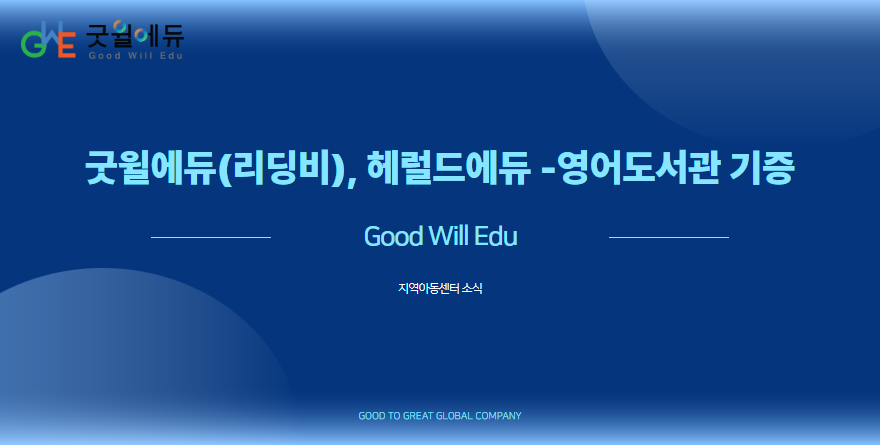 GWE 굿윌에듀
Good Will Edu

굿윌에듀(리딩비), 헤럴드에듀 -영어도서관 기증

Good Will Edu

지역아동센터 소식

GOOD TO GREAT GLOBAL COMPANY